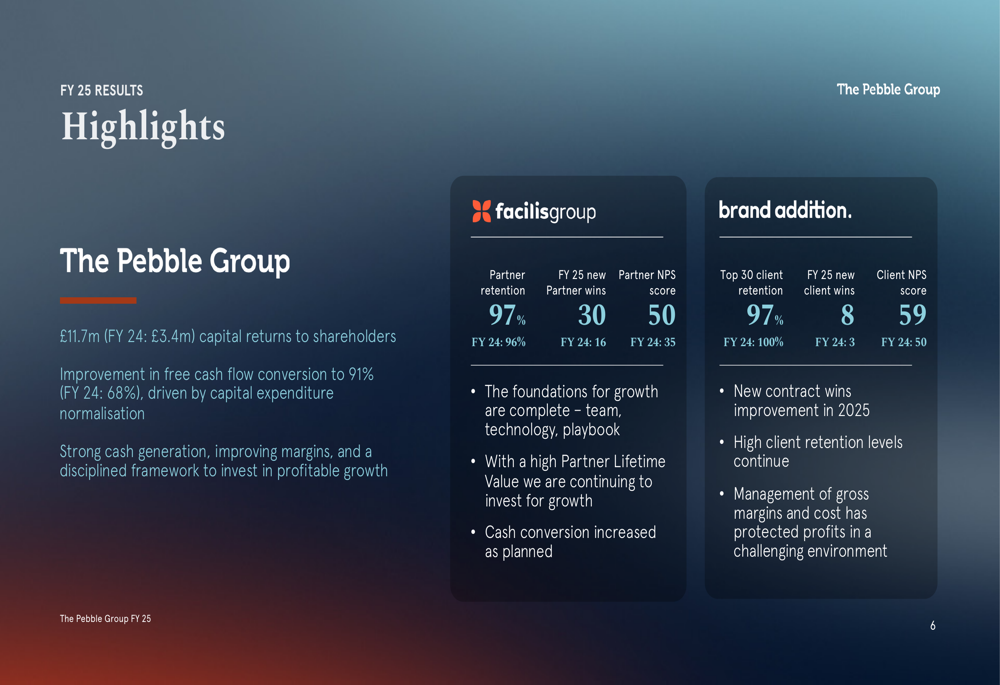 FY 25 RESULTS
Highlights

The Pebble Group

The Pebble Group

£11.7m (FY 24: £3.4m) capital returns to shareholders

Improvement in free cash flow conversion to 91% (FY 24: 68%), driven by capital expenditure normalisation

Strong cash generation, improving margins, and a disciplined framework to invest in profitable growth

facilisgroup

| Partner retention | FY 25 new Partner wins | Partner NPS score |
|---|---|---|
| 97% | 30 | 50 |
| FY 24: 96% | FY 24: 16 | FY 24: 35 |

• The foundations for growth are complete – team, technology, playbook
• With a high Partner Lifetime Value we are continuing to invest for growth
• Cash conversion increased as planned

brand addition.

| Top 30 client retention | FY 25 new client wins | Client NPS score |
|---|---|---|
| 97% | 8 | 59 |
| FY 24: 100% | FY 24: 3 | FY 24: 50 |

• New contract wins improvement in 2025
• High client retention levels continue
• Management of gross margins and cost has protected profits in a challenging environment

The Pebble Group FY 25

6